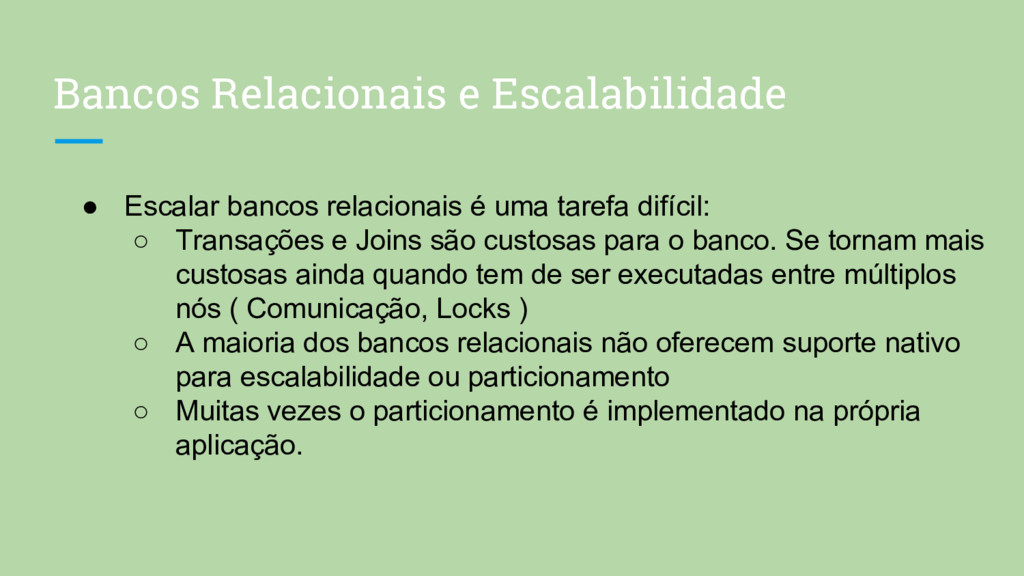 Bancos Relacionais e Escalabilidade

● Escalar bancos relacionais é uma tarefa difícil:
  ○ Transações e Joins são custosas para o banco. Se tornam mais custosas ainda quando tem de ser executadas entre múltiplos nós ( Comunicação, Locks )
  ○ A maioria dos bancos relacionais não oferecem suporte nativo para escalabilidade ou particionamento
  ○ Muitas vezes o particionamento é implementado na própria aplicação.